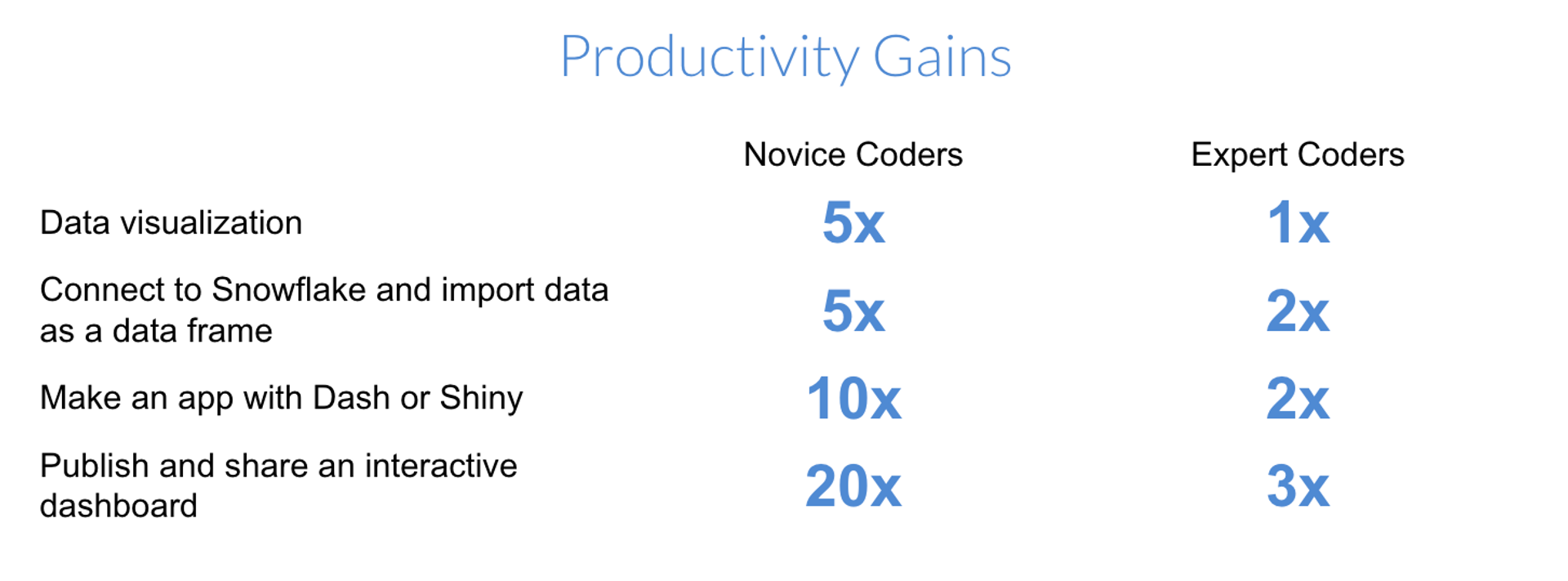 Productivity Gains

| | Novice Coders | Expert Coders |
|---|---|---|
| Data visualization | 5x | 1x |
| Connect to Snowflake and import data as a data frame | 5x | 2x |
| Make an app with Dash or Shiny | 10x | 2x |
| Publish and share an interactive dashboard | 20x | 3x |